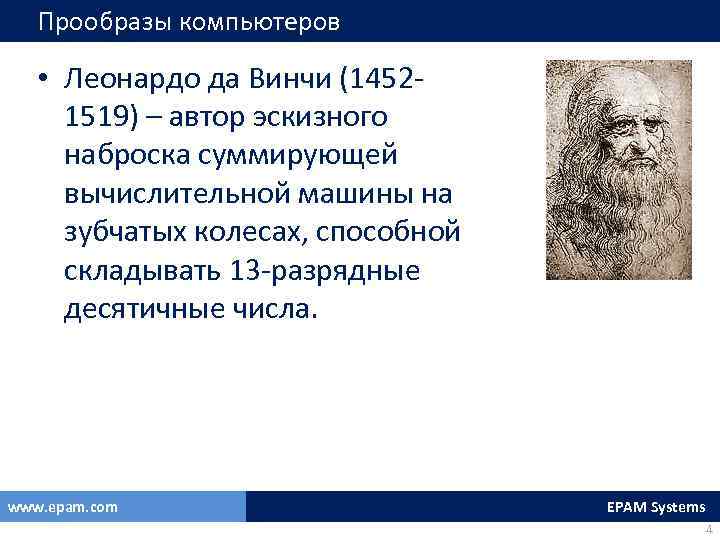 Прообразы компьютеров

• Леонардо да Винчи (1452-1519) – автор эскизного наброска суммирующей вычислительной машины на зубчатых колесах, способной складывать 13-разрядные десятичные числа.

www.epam.com

EPAM Systems

4